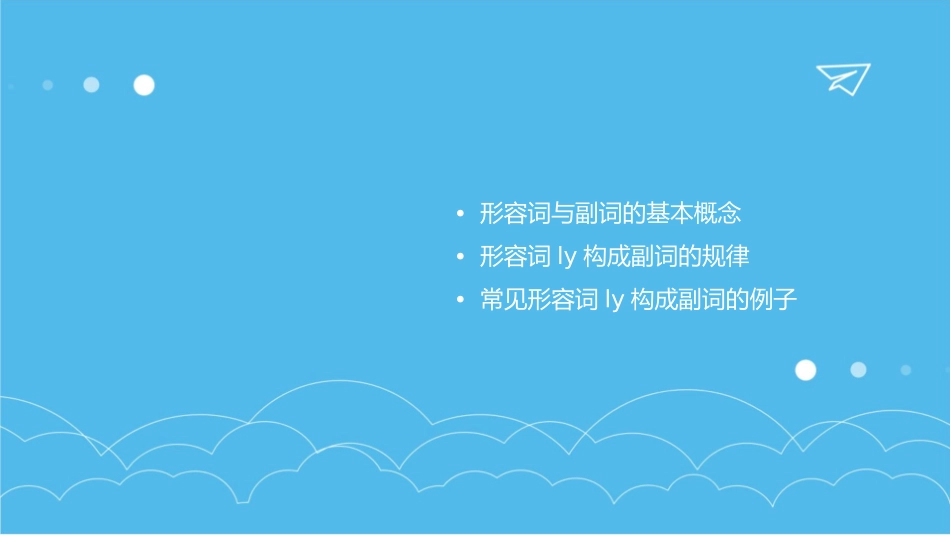 • 形容词与副词的基本概念
• 形容词 ly 构成副词的规律
• 常见形容词 ly 构成副词的例子